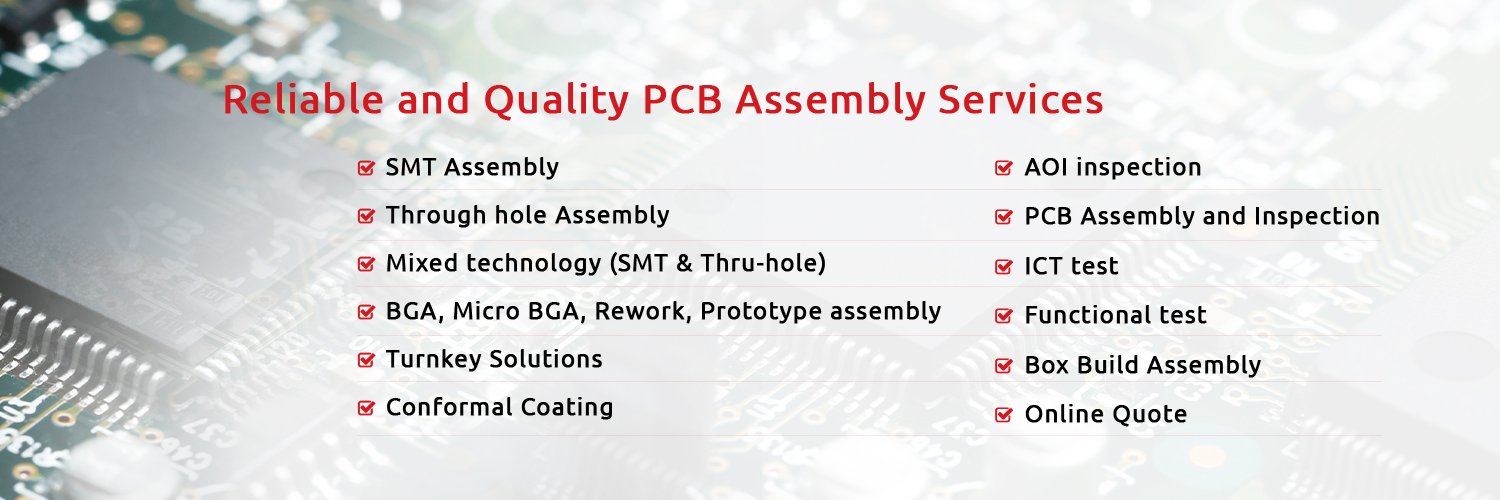 Reliable and Quality PCB Assembly Services

SMT Assembly
Through hole Assembly
Mixed technology (SMT & Thru-hole)
BGA, Micro BGA, Rework, Prototype assembly
Turnkey Solutions
Conformal Coating

AOI inspection
PCB Assembly and Inspection
ICT test
Functional test
Box Build Assembly
Online Quote